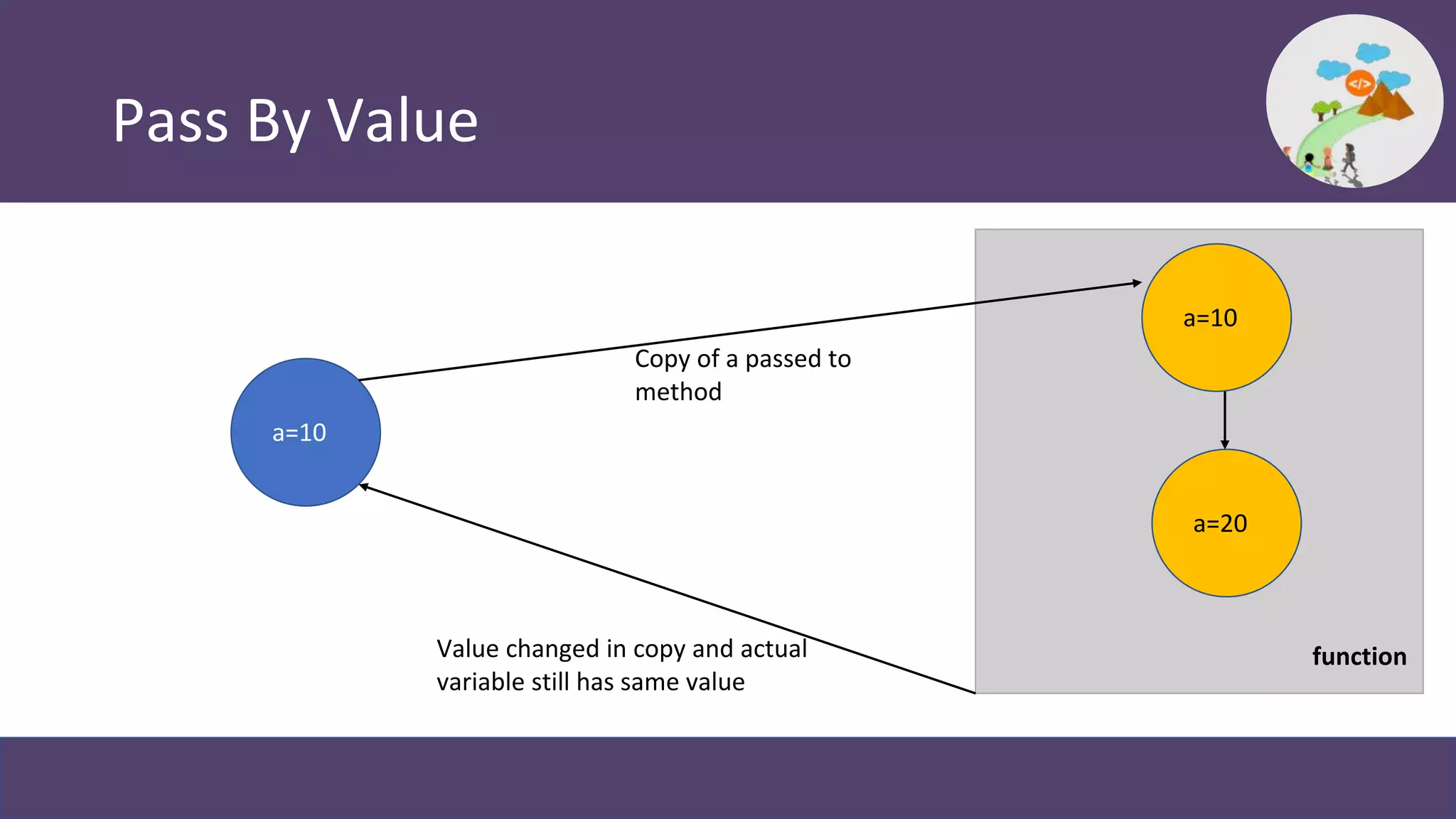 Pass By Value

</>

a=10

Copy of a passed to method

a=10

a=20

Value changed in copy and actual variable still has same value

function